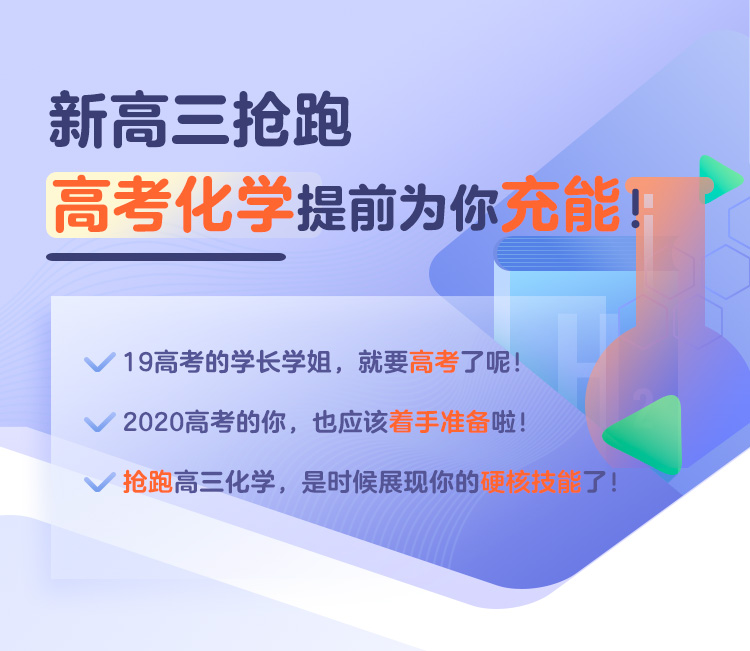 新高三抢跑

高考化学提前为你充能！

19高考的学长学姐，就要高考了呢！

2020高考的你，也应该着手准备啦！

抢跑高三化学，是时候展现你的硬核技能了！